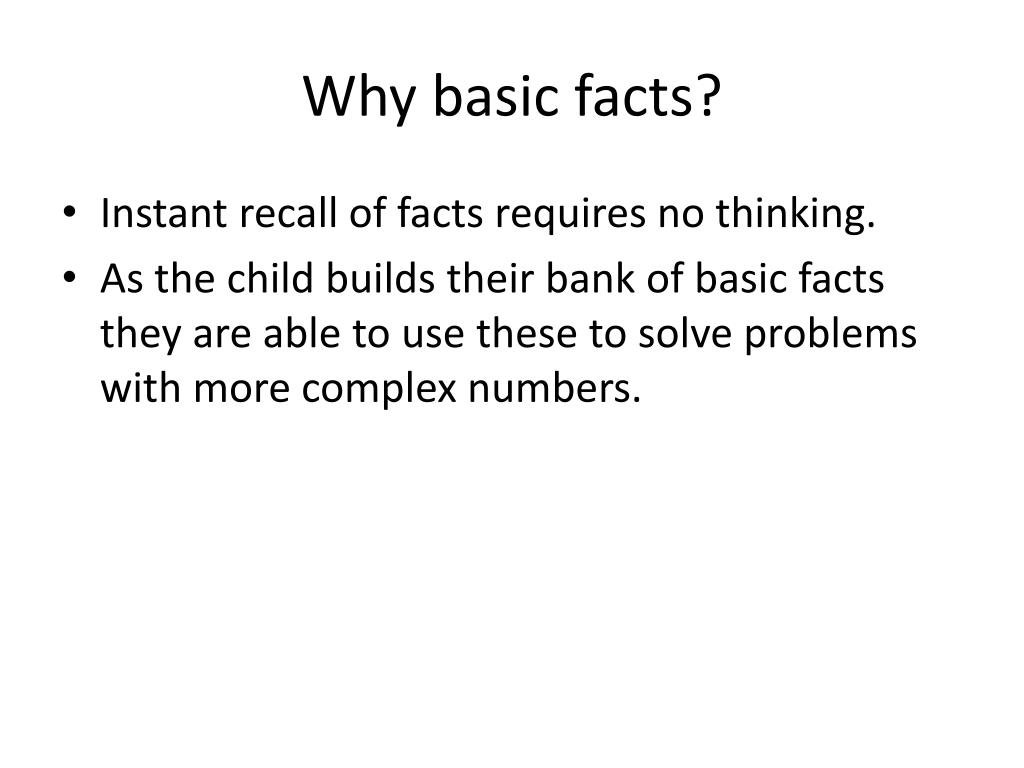 Why basic facts?

• Instant recall of facts requires no thinking.
• As the child builds their bank of basic facts they are able to use these to solve problems with more complex numbers.